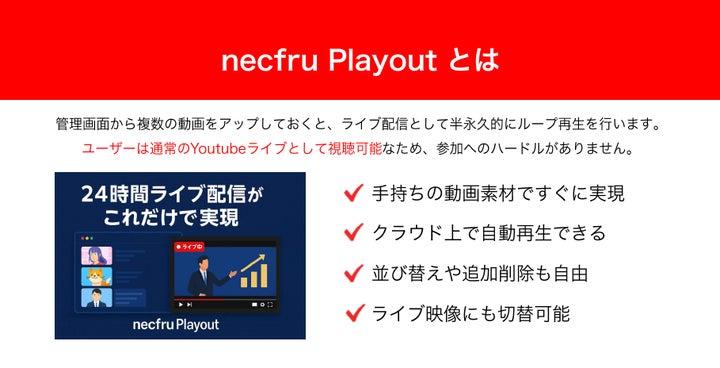 necfru Playout とは

管理画面から複数の動画をアップしておくと、ライブ配信として半永久的にループ再生を行います。
ユーザーは通常のYoutubeライブとして視聴可能なため、参加へのハードルがありません。

24時間ライブ配信が
これだけで実現

ライブ中

necfru Playout

手持ちの動画素材ですぐに実現

クラウド上で自動再生できる

並び替えや追加削除も自由

ライブ映像にも切替可能